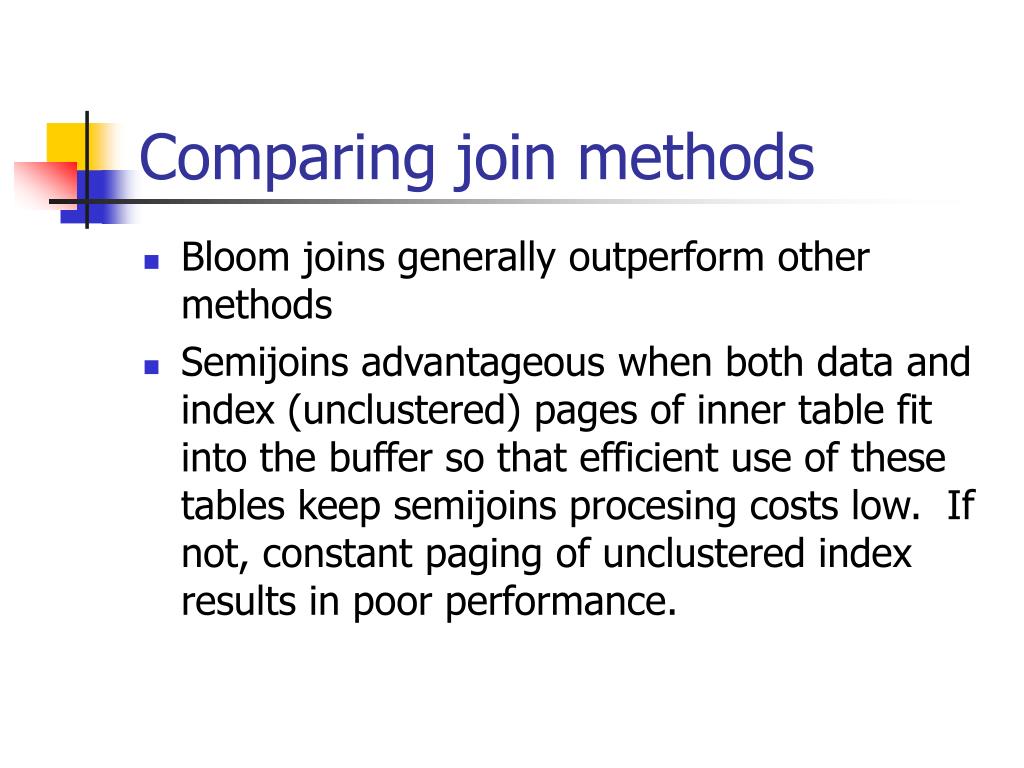 Comparing join methods

- Bloom joins generally outperform other methods
- Semijoins advantageous when both data and index (unclustered) pages of inner table fit into the buffer so that efficient use of these tables keep semijoins procesing costs low. If not, constant paging of unclustered index results in poor performance.